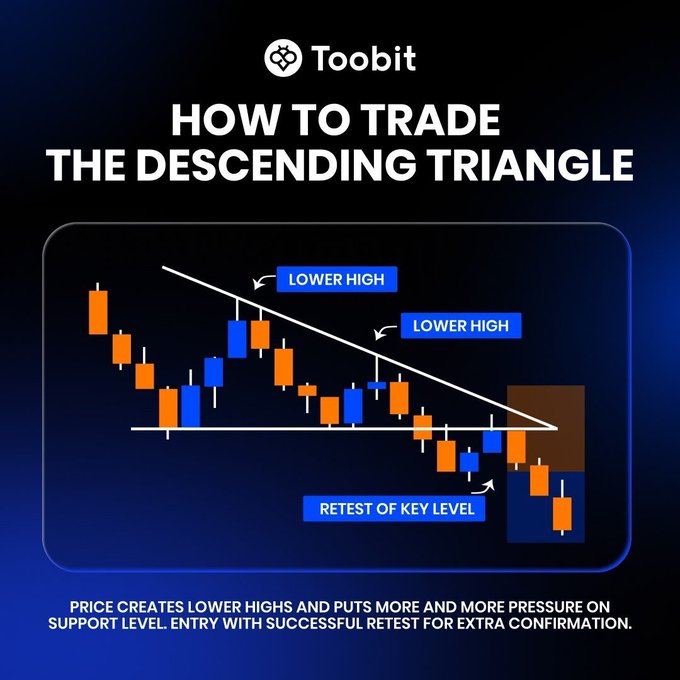 Toobit

HOW TO TRADE THE DESCENDING TRIANGLE

LOWER HIGH

LOWER HIGH

RETEST OF KEY LEVEL

PRICE CREATES LOWER HIGHS AND PUTS MORE AND MORE PRESSURE ON SUPPORT LEVEL. ENTRY WITH SUCCESSFUL RETEST FOR EXTRA CONFIRMATION.